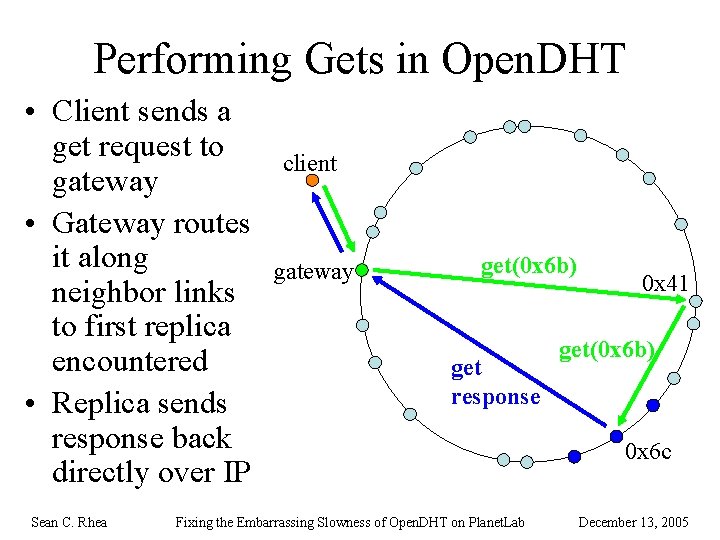 Performing Gets in OpenDHT

• Client sends a get request to gateway
• Gateway routes it along neighbor links to first replica encountered
• Replica sends response back directly over IP

client

gateway

get(0x6b)

0x41

get(0x6b)

get
response

0x6c

Sean C. Rhea

Fixing the Embarrassing Slowness of OpenDHT on PlanetLab

December 13, 2005